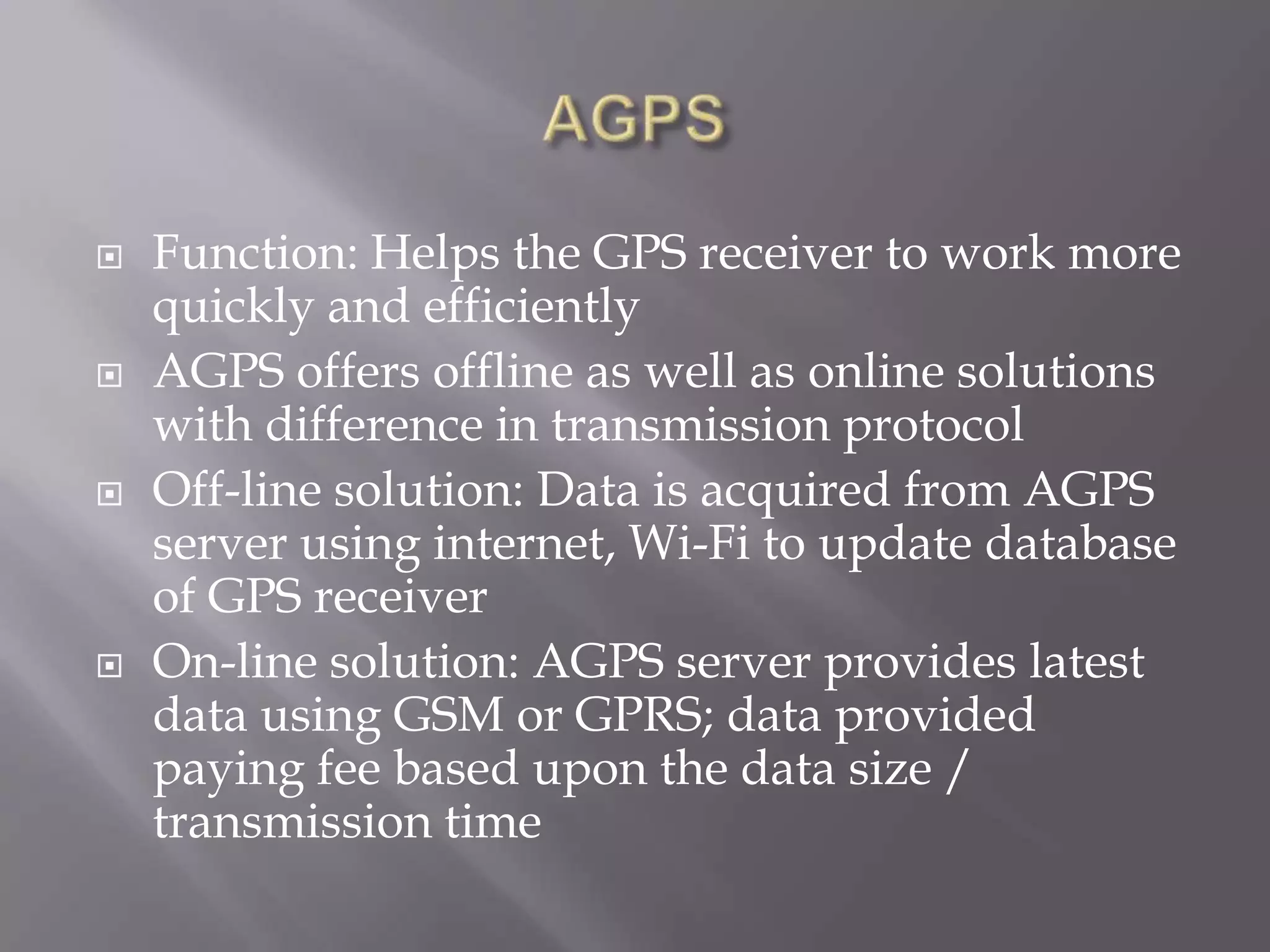 AGPS

Function: Helps the GPS receiver to work more quickly and efficiently

AGPS offers offline as well as online solutions with difference in transmission protocol

Off-line solution: Data is acquired from AGPS server using internet, Wi-Fi to update database of GPS receiver

On-line solution: AGPS server provides latest data using GSM or GPRS; data provided paying fee based upon the data size / transmission time